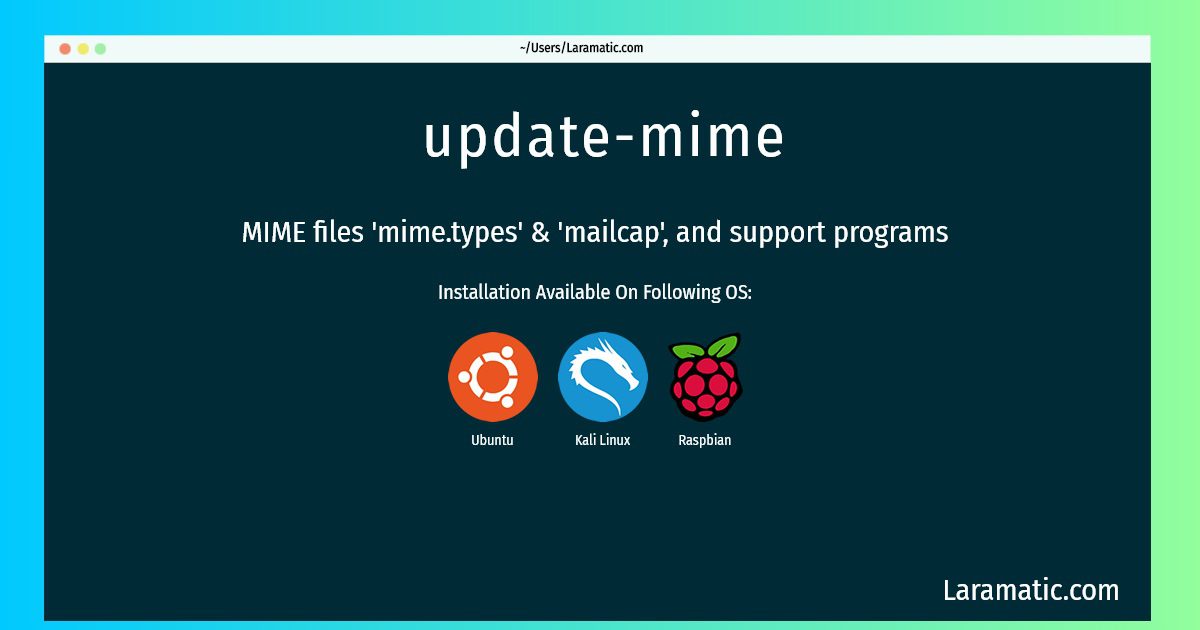 ~/Users/Laramatic.com

update-mime

MIME files 'mime.types' & 'mailcap', and support programs

Installation Available On Following OS:

Ubuntu

Kali Linux

Raspbian

Laramatic.com